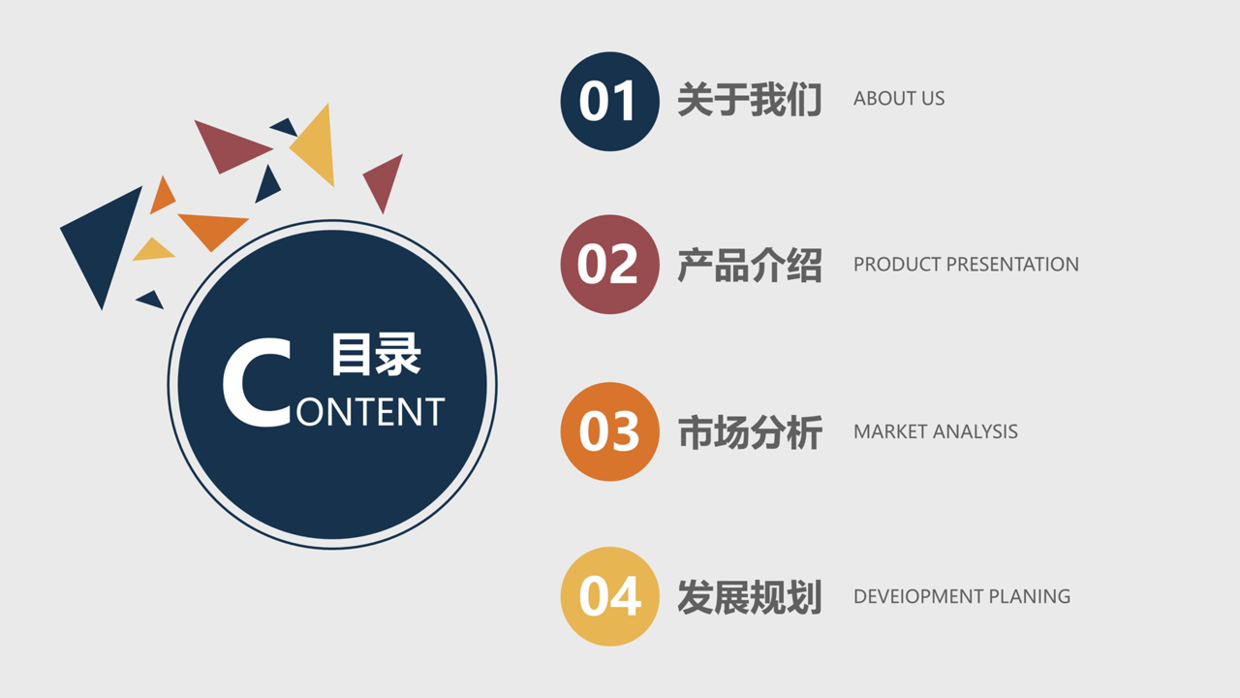 目录
CONTENT

01 关于我们 ABOUT US

02 产品介绍 PRODUCT PRESENTATION

03 市场分析 MARKET ANALYSIS

04 发展规划 DEVEIOPMENT PLANING